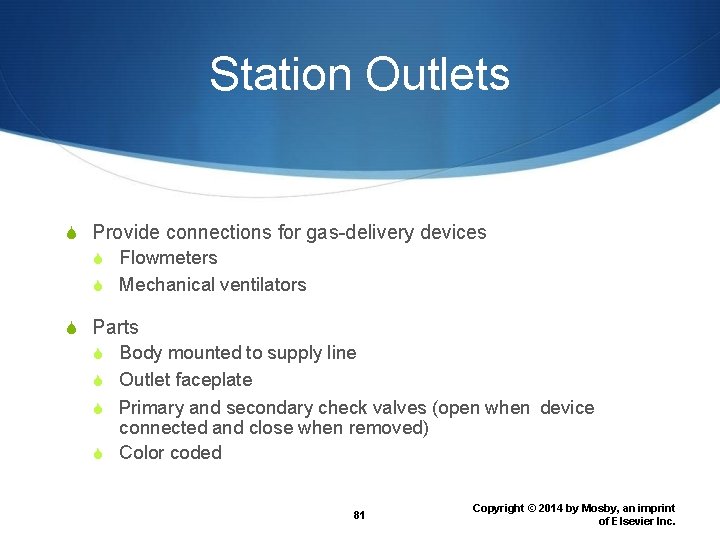 Station Outlets

Provide connections for gas-delivery devices
Flowmeters
Mechanical ventilators

Parts
Body mounted to supply line
Outlet faceplate
Primary and secondary check valves (open when device connected and close when removed)
Color coded

81

Copyright © 2014 by Mosby, an imprint of Elsevier Inc.